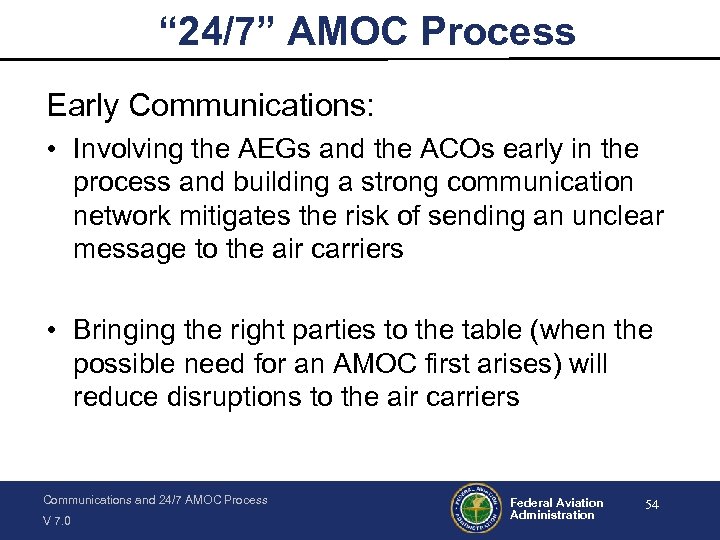 “24/7” AMOC Process

Early Communications:

• Involving the AEGs and the ACOs early in the process and building a strong communication network mitigates the risk of sending an unclear message to the air carriers

• Bringing the right parties to the table (when the possible need for an AMOC first arises) will reduce disruptions to the air carriers

Communications and 24/7 AMOC Process
V 7.0

FEDERAL AVIATION ADMINISTRATION

Federal Aviation Administration

54